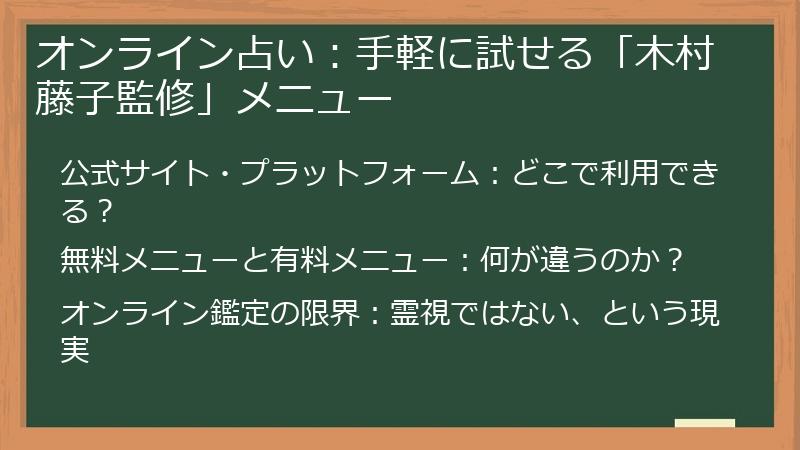 オンライン占い：手軽に試せる「木村藤子監修」メニュー

公式サイト・プラットフォーム：どこで利用できる？

無料メニューと有料メニュー：何が違うのか？

オンライン鑑定の限界：霊視ではない、という現実